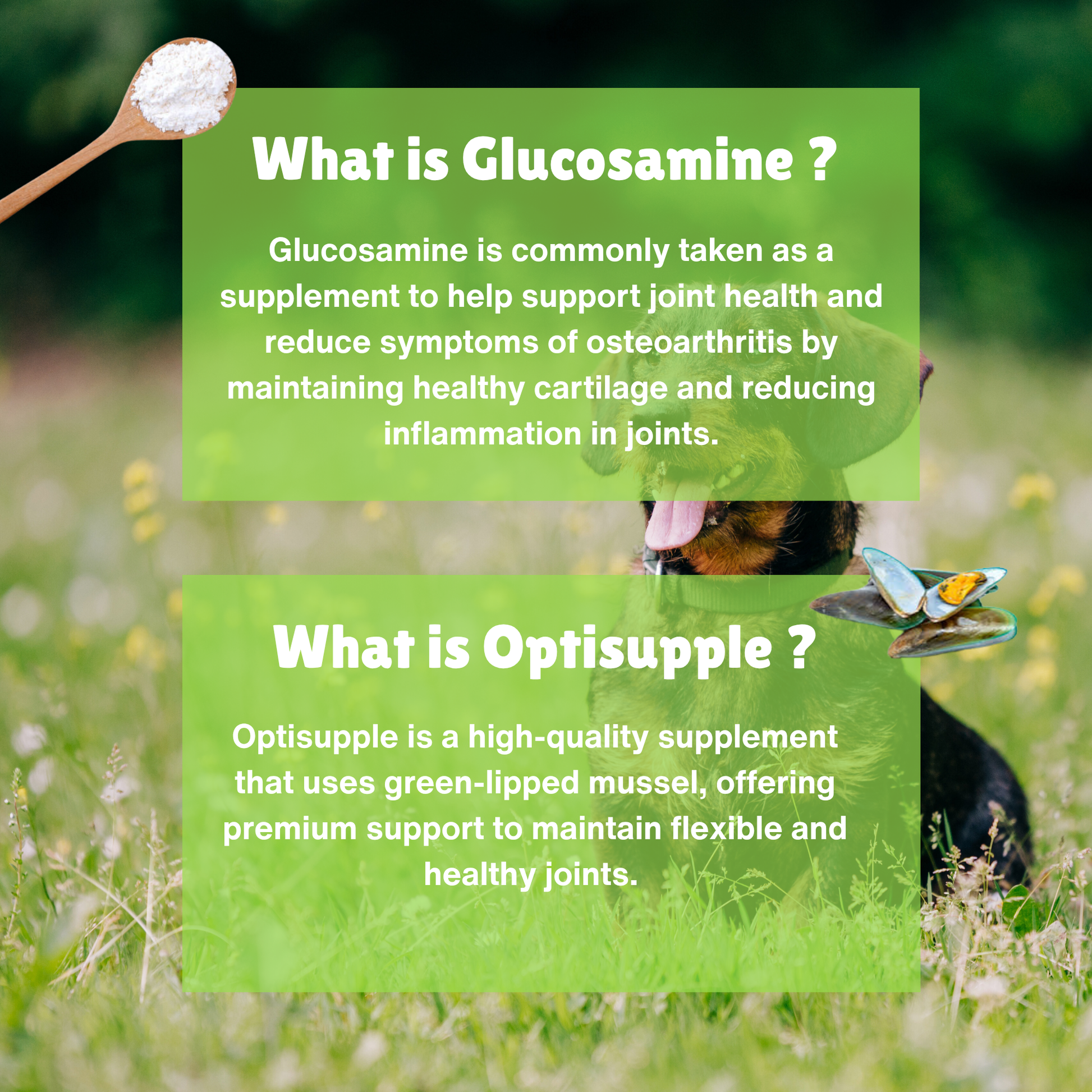 What is Glucosamine ?

Glucosamine is commonly taken as a supplement to help support joint health and reduce symptoms of osteoarthritis by maintaining healthy cartilage and reducing inflammation in joints.

What is Optisupple ?

Optisupple is a high-quality supplement that uses green-lipped mussel, offering premium support to maintain flexible and healthy joints.